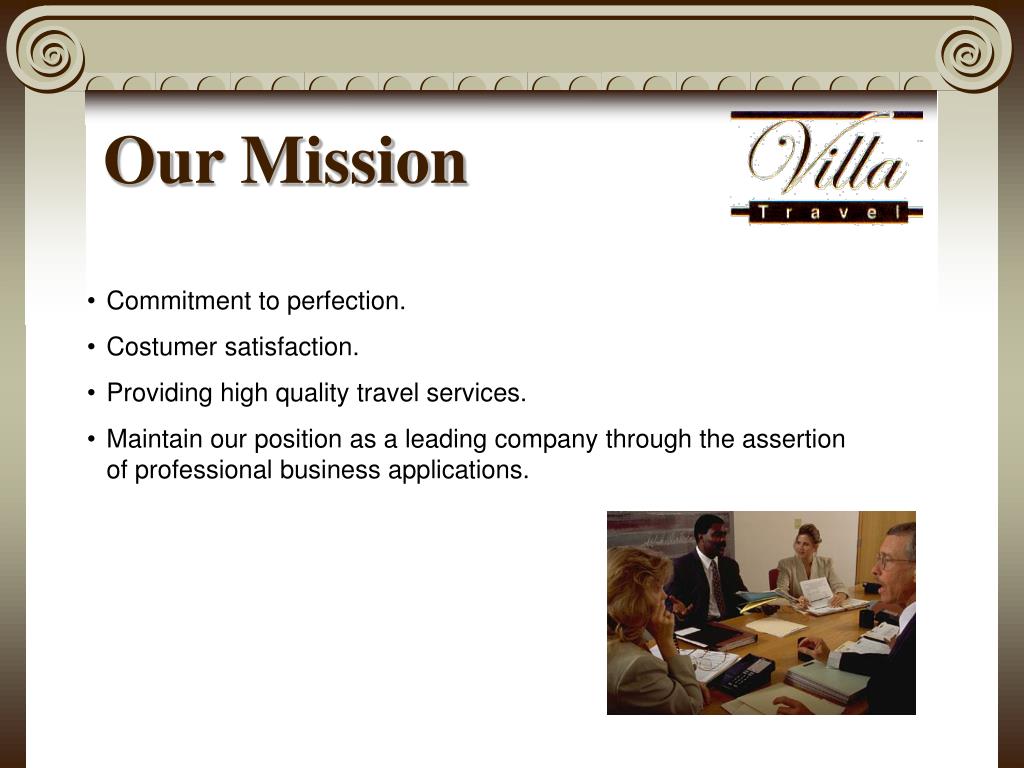 Our Mission

Villa
Travel

• Commitment to perfection.
• Costumer satisfaction.
• Providing high quality travel services.
• Maintain our position as a leading company through the assertion of professional business applications.